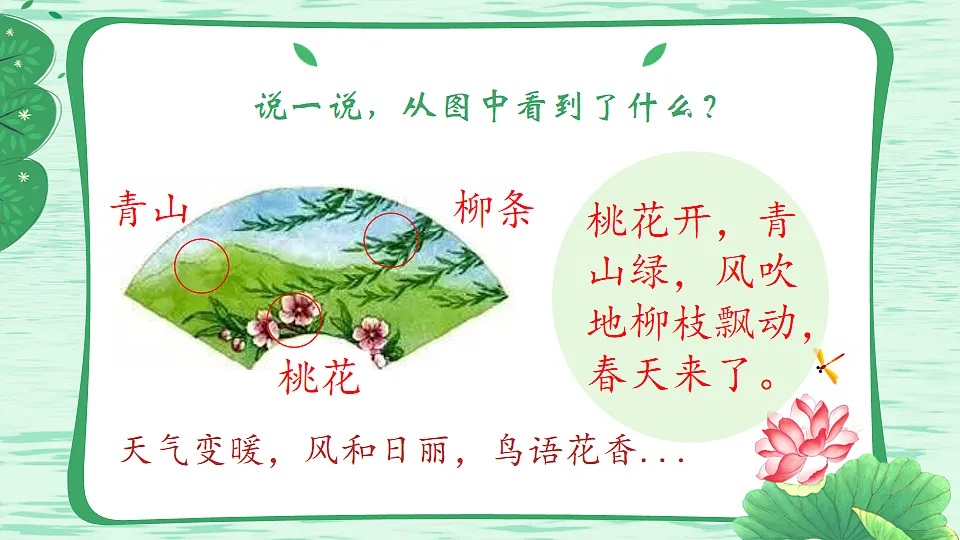 说一说，从图中看到了什么？

青山

柳条

桃花

桃花开，青山绿，风吹地柳枝飘动，春天来了。

天气变暖，风和日丽，鸟语花香...